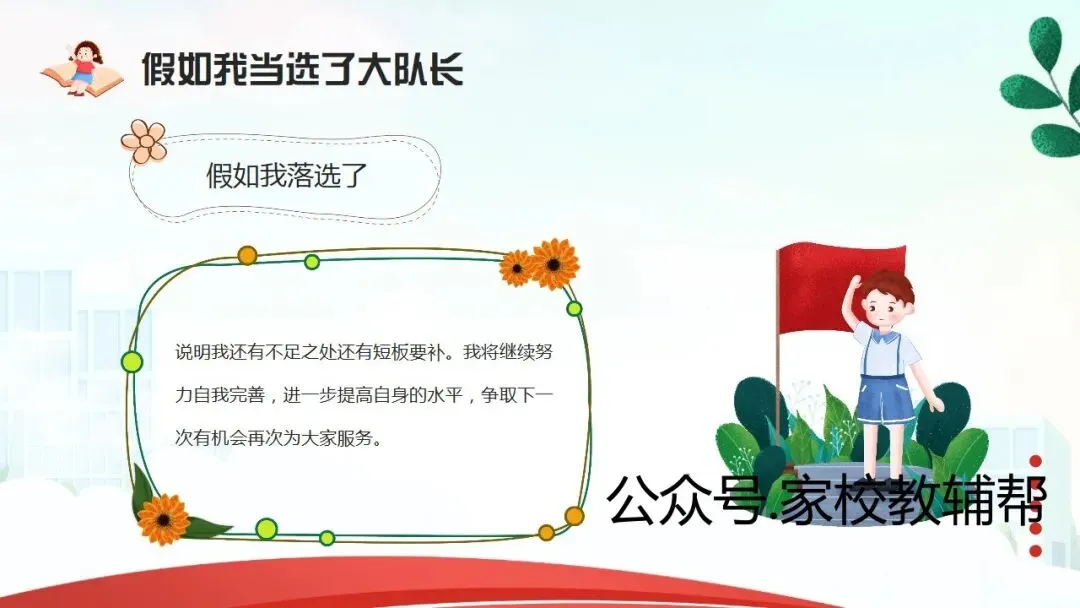 假如我当选了大队长

假如我落选了

说明我还有不足之处还有短板要补。我将继续努力自我完善，进一步提高自身的水平，争取下一次有机会再次为大家服务。

公众号.家校教辅帮